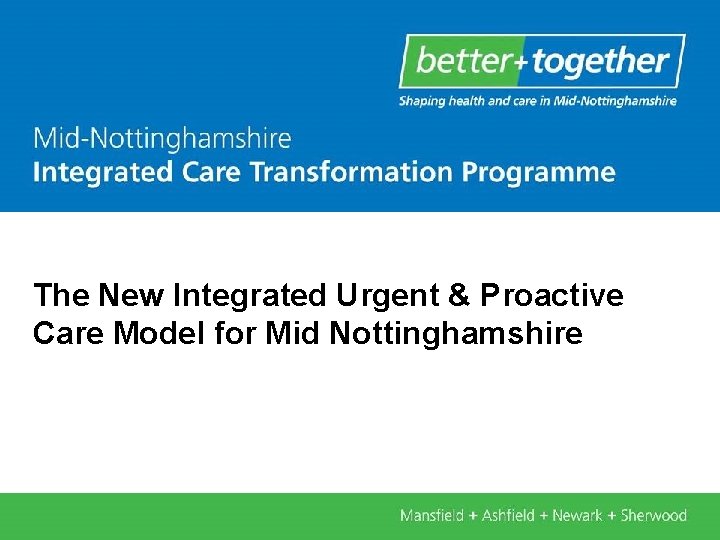 better+together
Shaping health and care in Mid-Nottinghamshire

Mid-Nottinghamshire
Integrated Care Transformation Programme

The New Integrated Urgent & Proactive Care Model for Mid Nottinghamshire

Mansfield + Ashfield + Newark + Sherwood